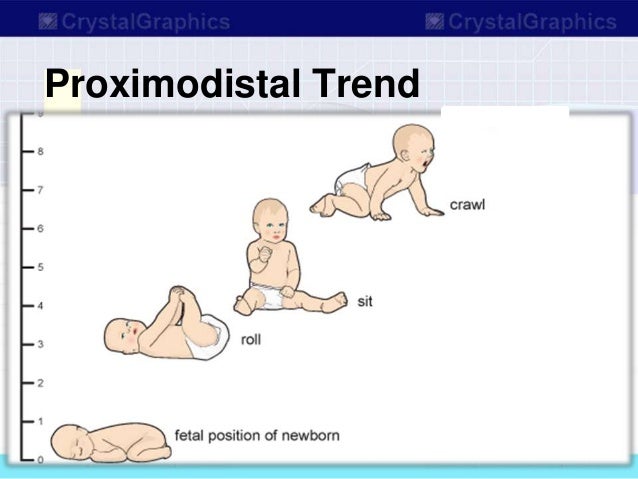 CrystalGraphics CrystalGraphics

Proximodistal Trend

8
7
6
5
4
3
2
1
0

crawl

sit

roll

fetal position of newborn